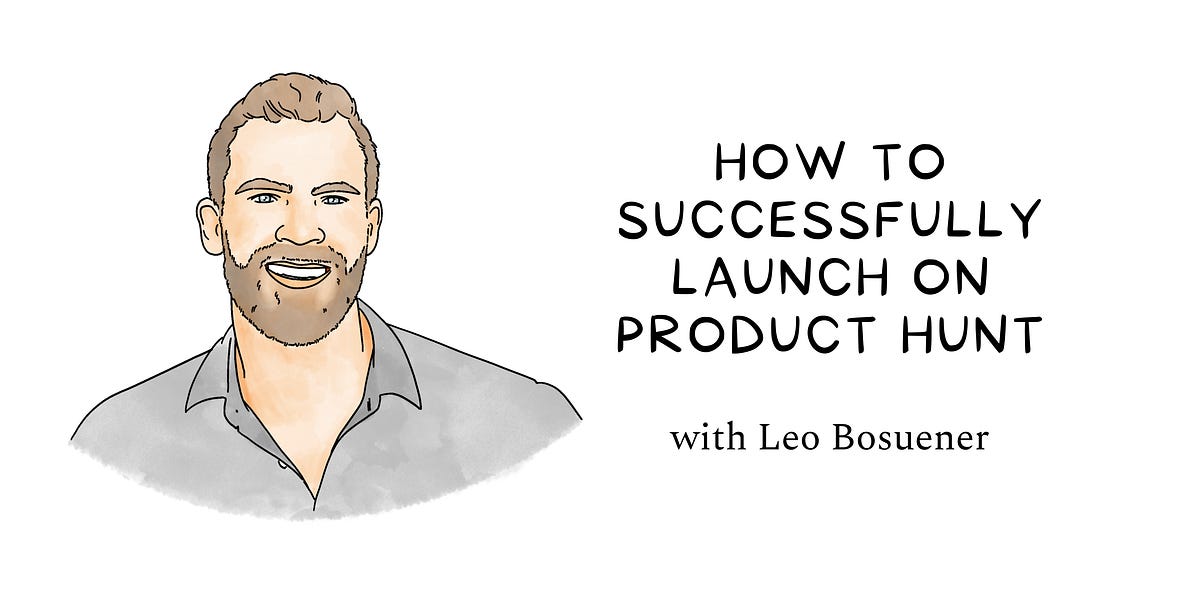 HOW TO SUCCESSFULLY LAUNCH ON PRODUCT HUNT

with Leo Bosuener